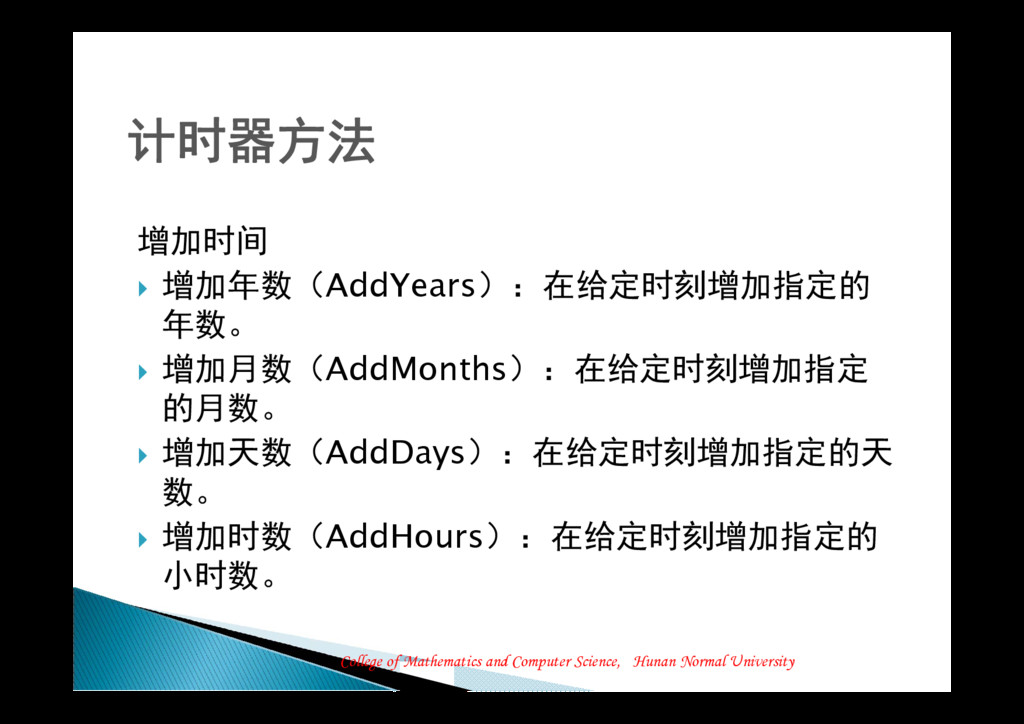 计时器方法

增加时间

增加年数（AddYears）：在给定时刻增加指定的年数。

增加月数（AddMonths）：在给定时刻增加指定的月数。

增加天数（AddDays）：在给定时刻增加指定的天数。

增加时数（AddHours）：在给定时刻增加指定的小时数。

College of Mathematics and Computer Science, Hunan Normal University